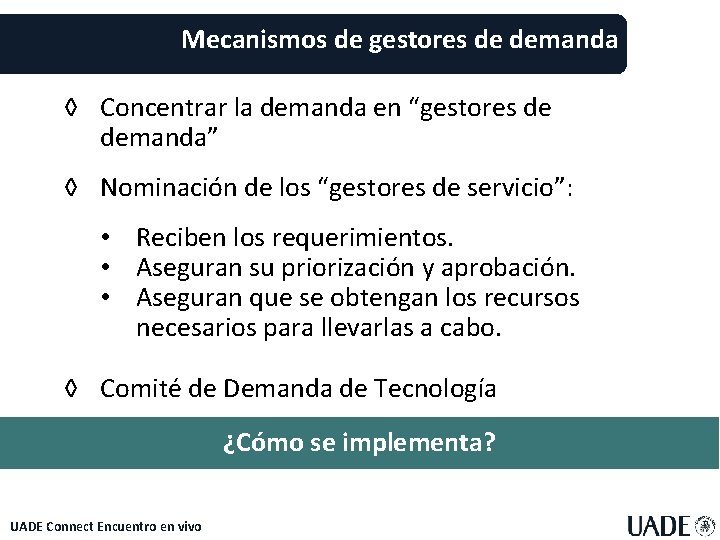 Mecanismos de gestores de demanda

◊ Concentrar la demanda en “gestores de demanda”

◊ Nominación de los “gestores de servicio”:

• Reciben los requerimientos.
• Aseguran su priorización y aprobación.
• Aseguran que se obtengan los recursos necesarios para llevarlas a cabo.

◊ Comité de Demanda de Tecnología

¿Cómo se implementa?

UADE Connect Encuentro en vivo

UADE